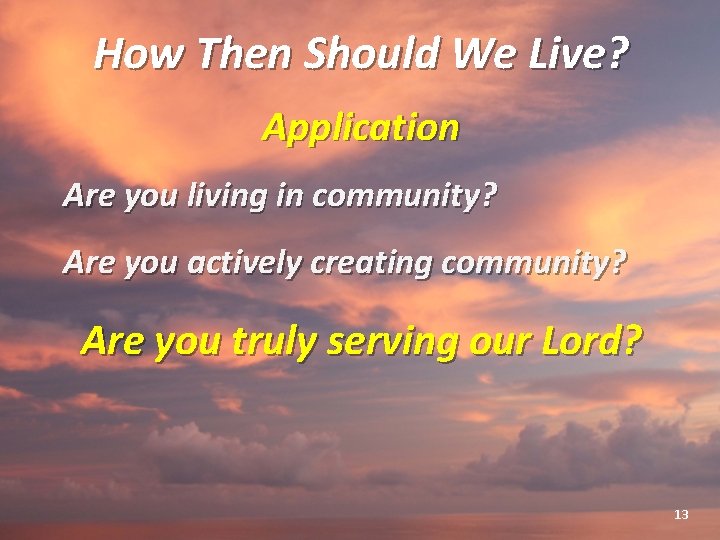 How Then Should We Live?

Application

Are you living in community?

Are you actively creating community?

Are you truly serving our Lord?

13